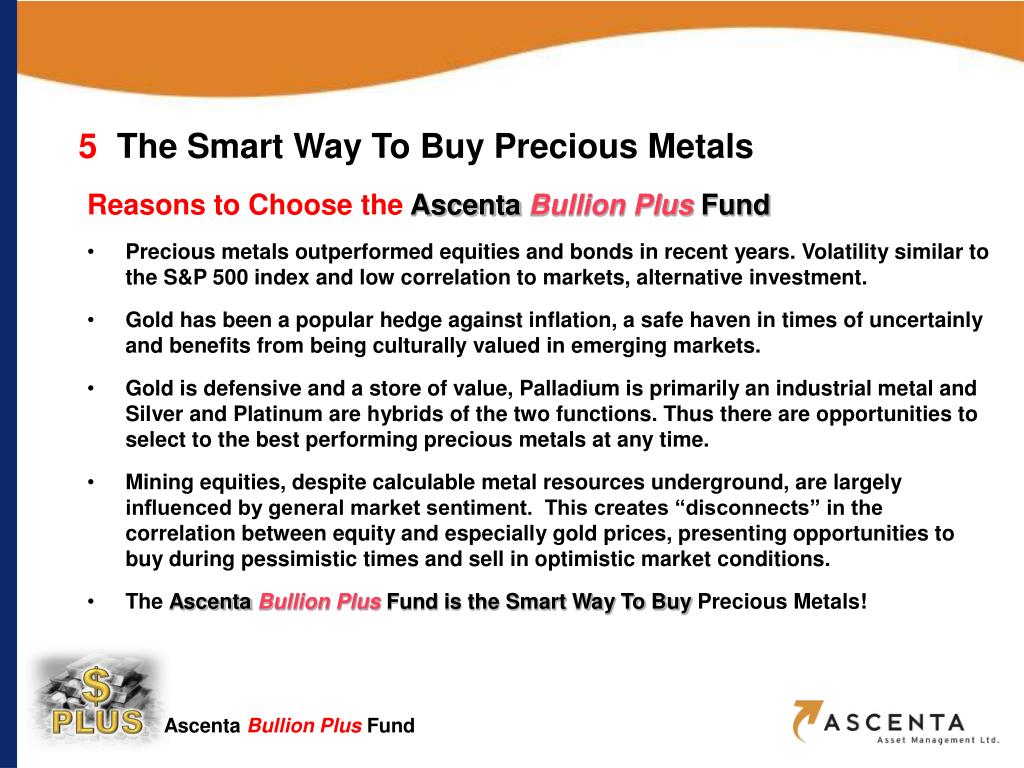 5 The Smart Way To Buy Precious Metals

Reasons to Choose the Ascenta Bullion Plus Fund

• Precious metals outperformed equities and bonds in recent years. Volatility similar to the S&P 500 index and low correlation to markets, alternative investment.

• Gold has been a popular hedge against inflation, a safe haven in times of uncertainly and benefits from being culturally valued in emerging markets.

• Gold is defensive and a store of value, Palladium is primarily an industrial metal and Silver and Platinum are hybrids of the two functions. Thus there are opportunities to select to the best performing precious metals at any time.

• Mining equities, despite calculable metal resources underground, are largely influenced by general market sentiment. This creates “disconnects” in the correlation between equity and especially gold prices, presenting opportunities to buy during pessimistic times and sell in optimistic market conditions.

• The Ascenta Bullion Plus Fund is the Smart Way To Buy Precious Metals!

$ PLUS

Ascenta Bullion Plus Fund

ASCENTA Asset Management Ltd.